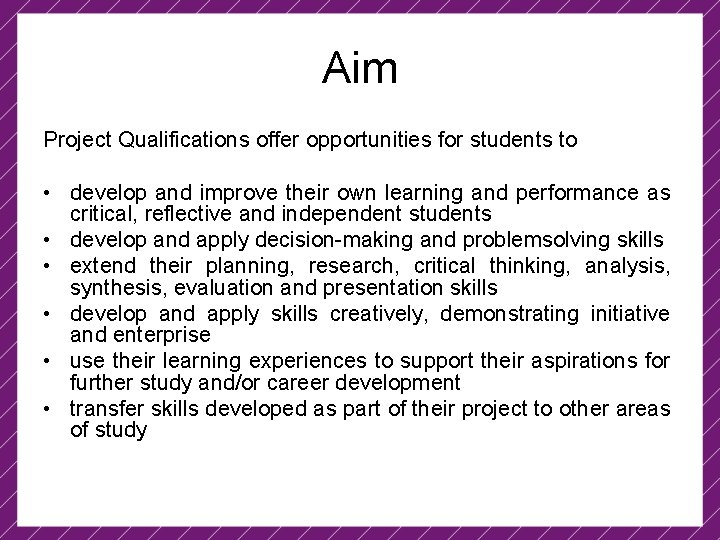 Aim

Project Qualifications offer opportunities for students to

• develop and improve their own learning and performance as critical, reflective and independent students
• develop and apply decision-making and problemsolving skills
• extend their planning, research, critical thinking, analysis, synthesis, evaluation and presentation skills
• develop and apply skills creatively, demonstrating initiative and enterprise
• use their learning experiences to support their aspirations for further study and/or career development
• transfer skills developed as part of their project to other areas of study